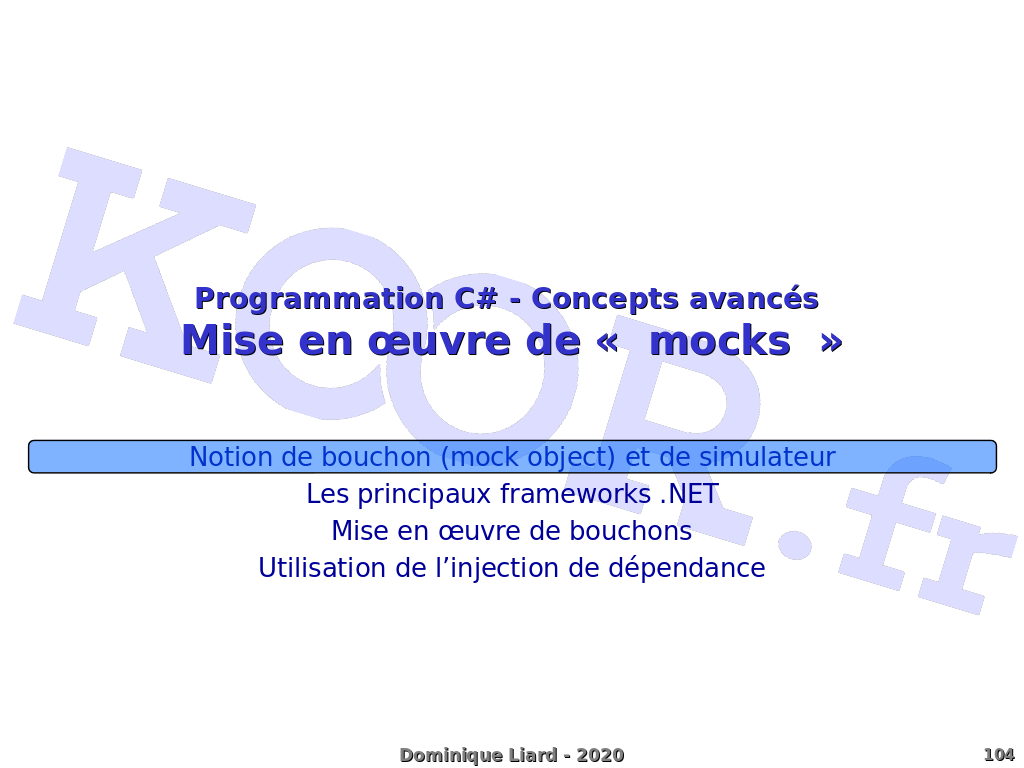 KOOR.fr

Programmation C# - Concepts avancés
Mise en œuvre de «  mocks  »

Notion de bouchon (mock object) et de simulateur
Les principaux frameworks .NET
Mise en œuvre de bouchons
Utilisation de l'injection de dépendance

Dominique Liard - 2020

104